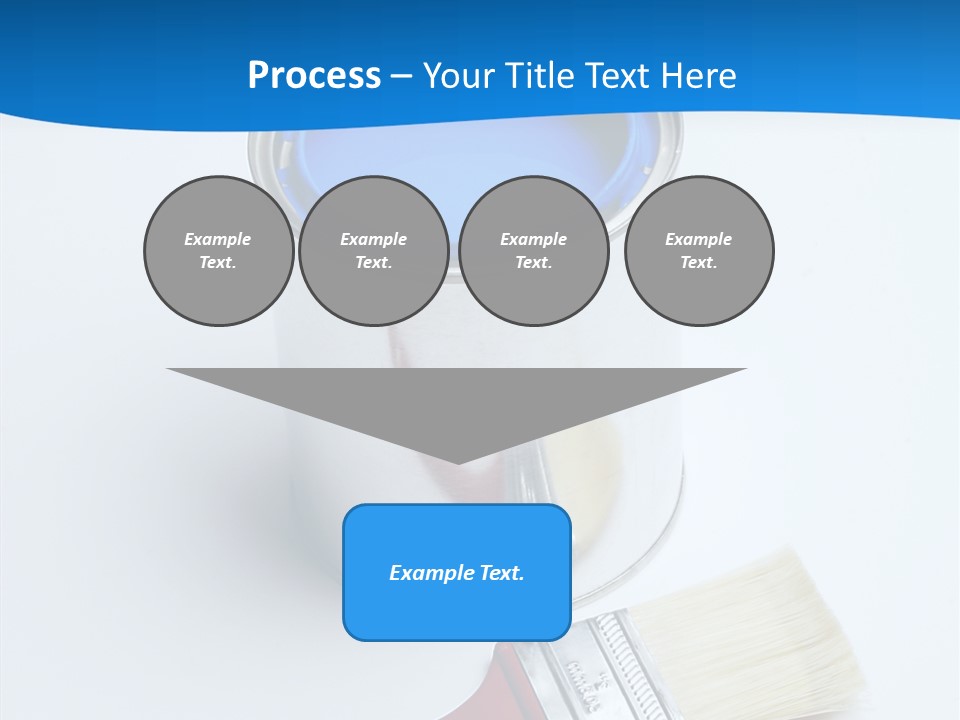 Process – Your Title Text Here

Example Text.

Example Text.

Example Text.

Example Text.

Example Text.